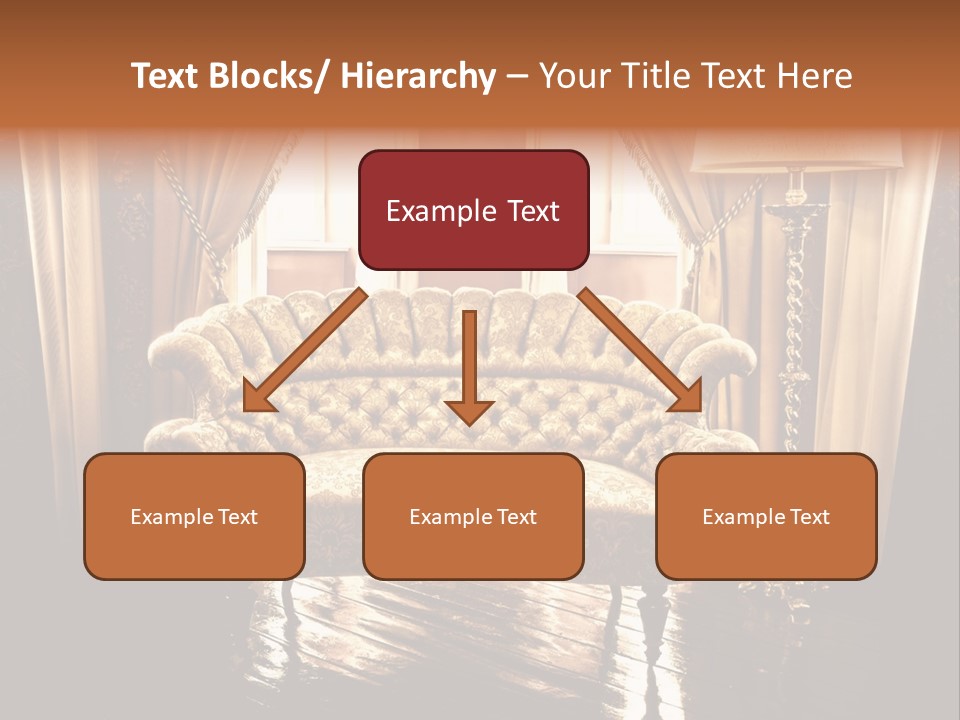 Text Blocks/ Hierarchy – Your Title Text Here

Example Text

Example Text

Example Text

Example Text